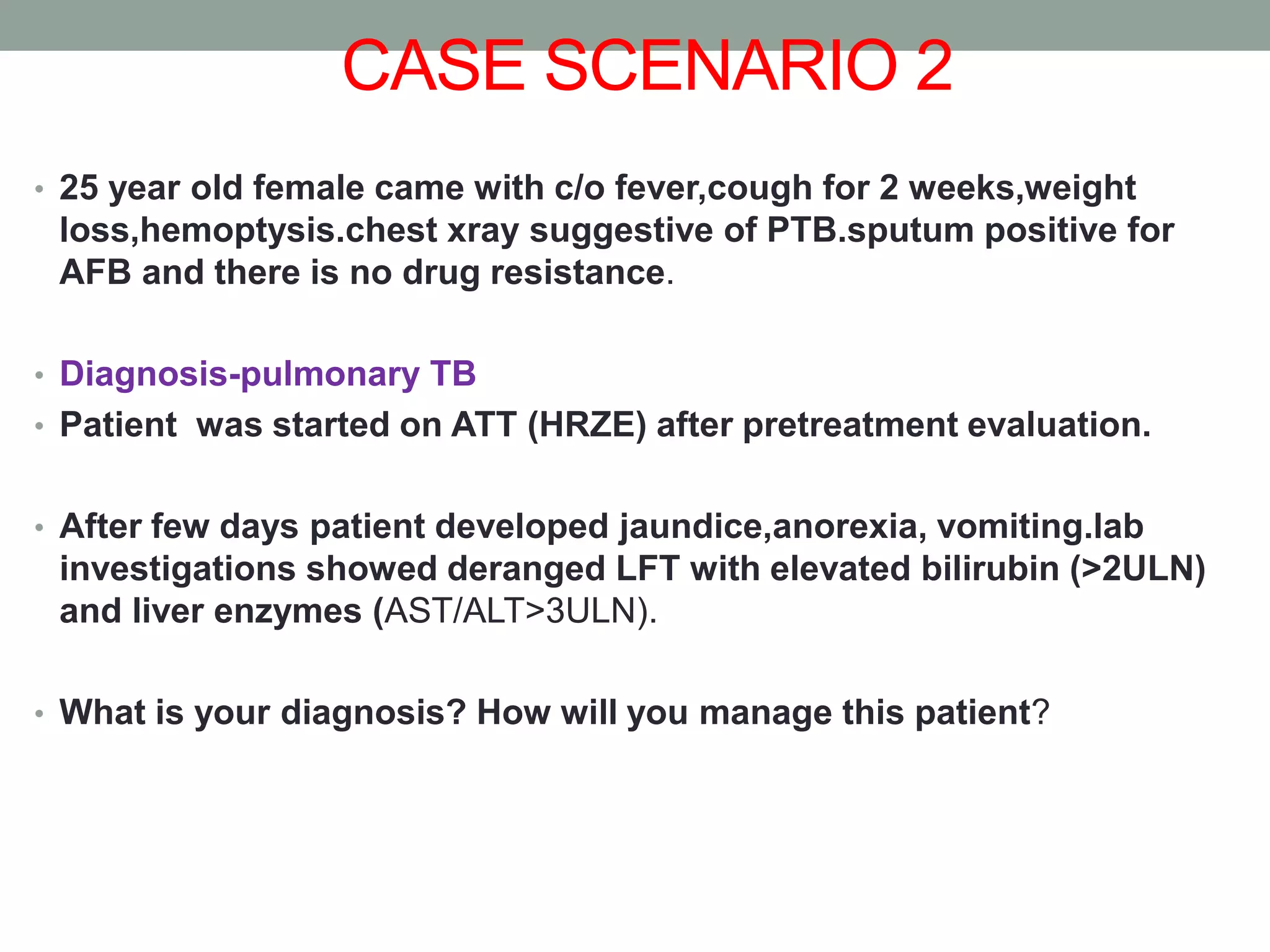 CASE SCENARIO 2

• 25 year old female came with c/o fever,cough for 2 weeks,weight loss,hemoptysis.chest xray suggestive of PTB.sputum positive for AFB and there is no drug resistance.

• Diagnosis-pulmonary TB
• Patient was started on ATT (HRZE) after pretreatment evaluation.

• After few days patient developed jaundice,anorexia, vomiting.lab investigations showed deranged LFT with elevated bilirubin (>2ULN) and liver enzymes (AST/ALT>3ULN).

• What is your diagnosis? How will you manage this patient?